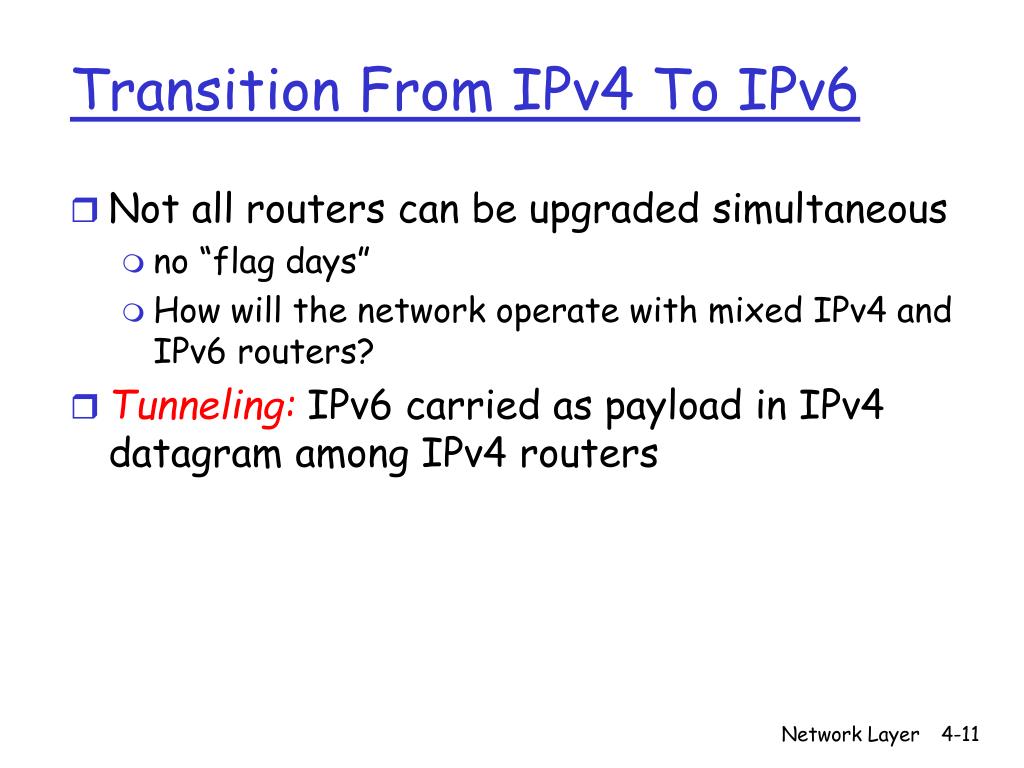 Transition From IPv4 To IPv6

Not all routers can be upgraded simultaneous

no “flag days”

How will the network operate with mixed IPv4 and IPv6 routers?

Tunneling: IPv6 carried as payload in IPv4 datagram among IPv4 routers

Network Layer 4-11